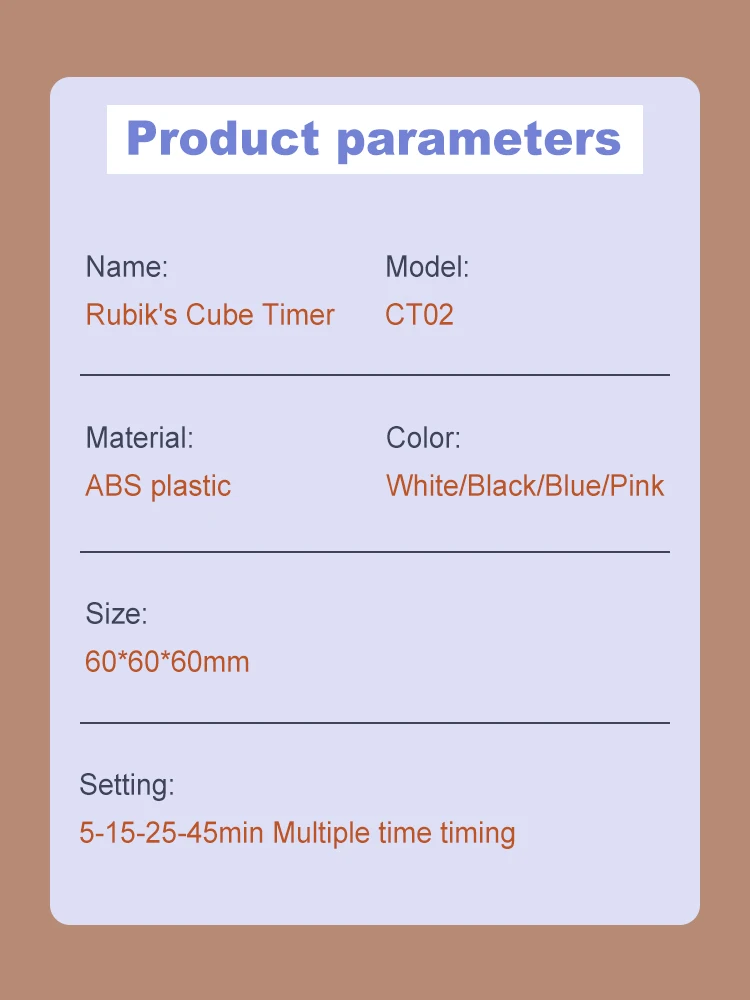 Product parameters

Name:
Rubik's Cube Timer

Model:
CT02

Material:
ABS plastic

Color:
White/Black/Blue/Pink

Size:
60*60*60mm

Setting:
5-15-25-45min Multiple time timing